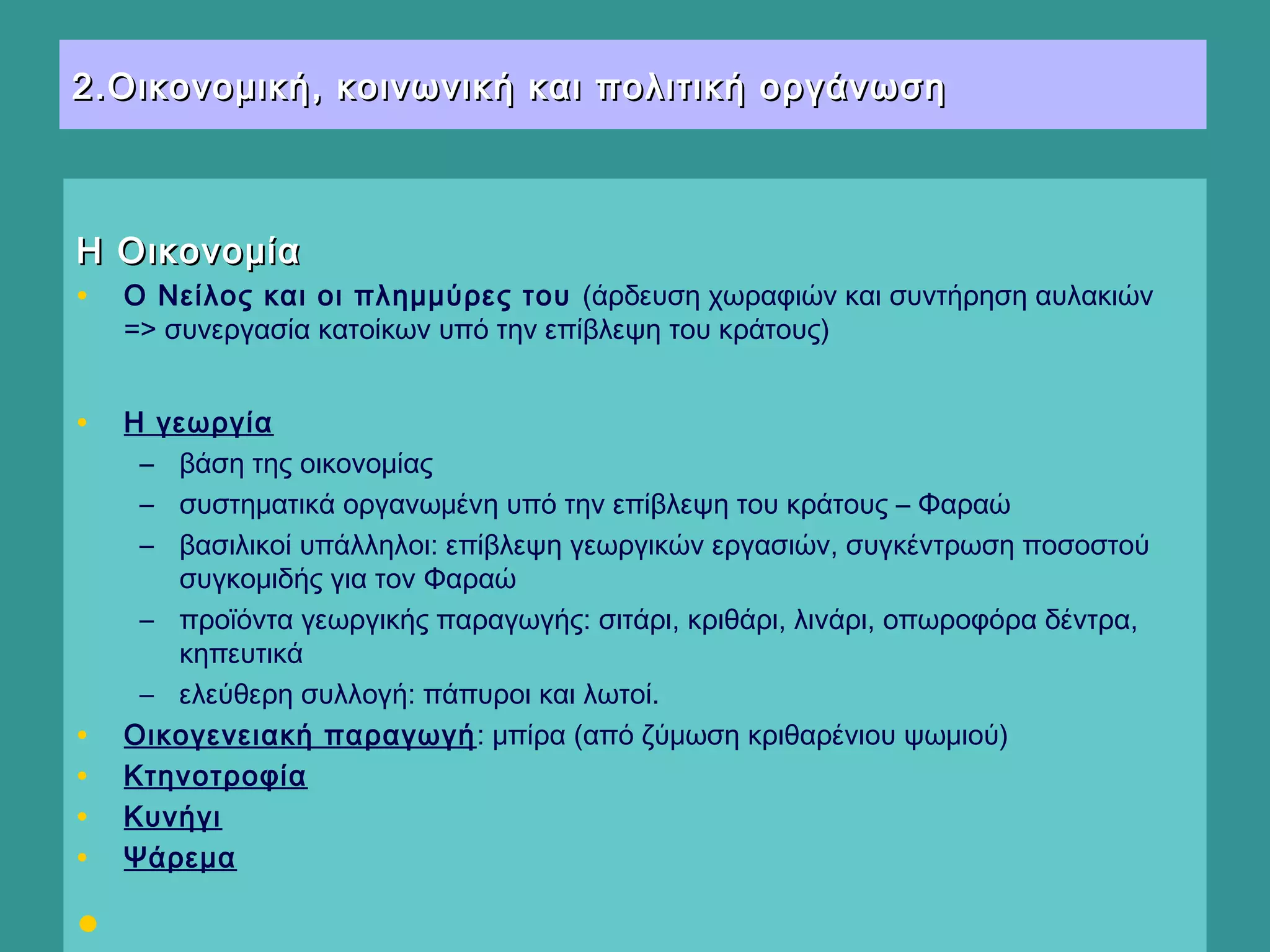 2.Οικονομική, κοινωνική και πολιτική οργάνωση

Η Οικονομία

• Ο Νείλος και οι πλημμύρες του (άρδευση χωραφιών και συντήρηση αυλακιών => συνεργασία κατοίκων υπό την επίβλεψη του κράτους)

• Η γεωργία
– βάση της οικονομίας
– συστηματικά οργανωμένη υπό την επίβλεψη του κράτους – Φαραώ
– βασιλικοί υπάλληλοι: επίβλεψη γεωργικών εργασιών, συγκέντρωση ποσοστού συγκομιδής για τον Φαραώ
– προϊόντα γεωργικής παραγωγής: σιτάρι, κριθάρι, λινάρι, οπωροφόρα δέντρα, κηπευτικά
– ελεύθερη συλλογή: πάπυροι και λωτοί.
• Οικογενειακή παραγωγή: μπίρα (από ζύμωση κριθαρένιου ψωμιού)
• Κτηνοτροφία
• Κυνήγι
• Ψάρεμα
•